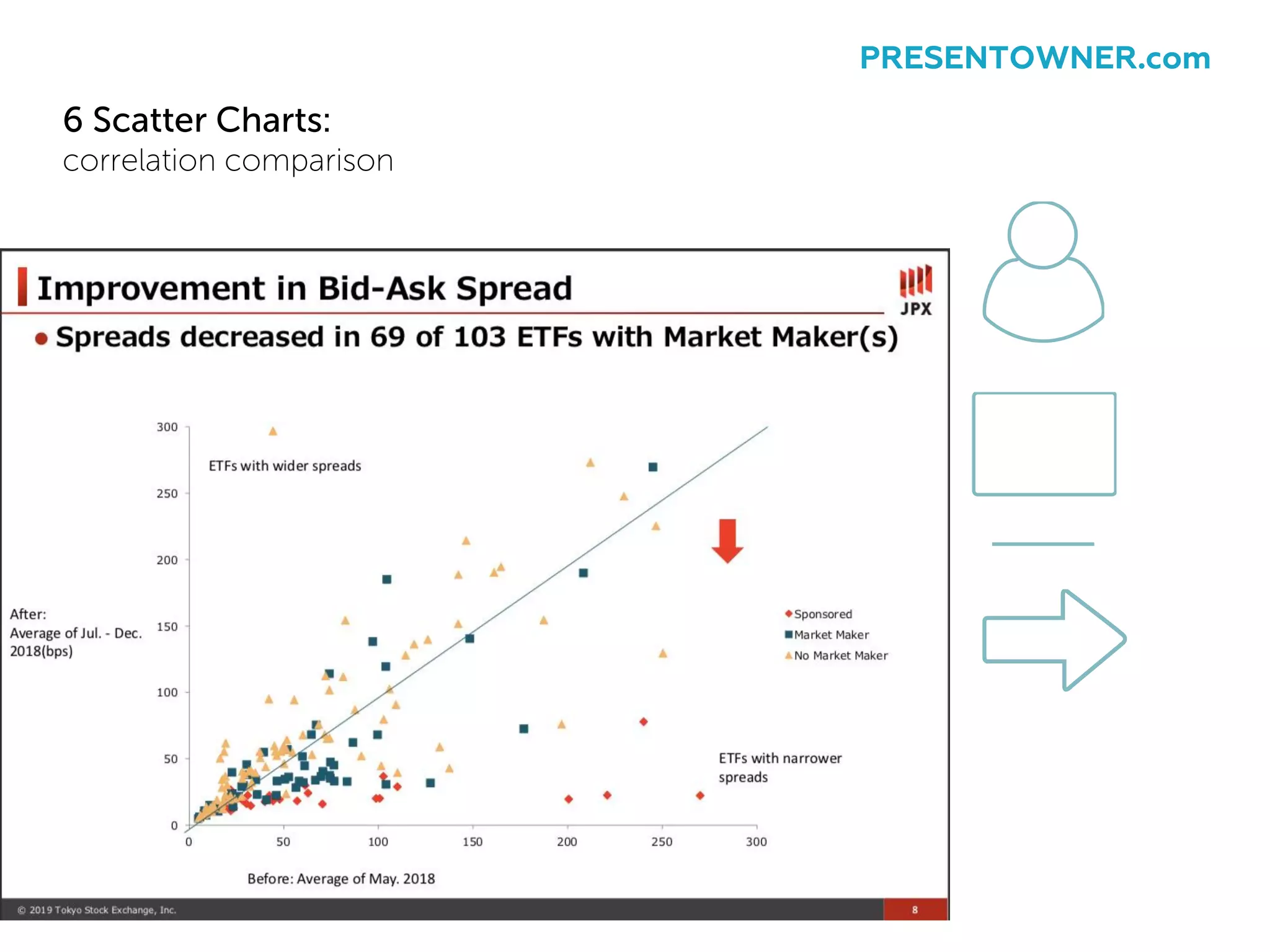 PRESENTOWNER.com

6 Scatter Charts:
correlation comparison

Improvement in Bid-Ask Spread

JPX

● Spreads decreased in 69 of 103 ETFs with Market Maker(s)

300
250
200
150
100
50
0

ETFs with wider spreads

After:
Average of Jul. - Dec. 2018(bps)

Sponsored
Market Maker
No Market Maker

ETFs with narrower spreads

0 50 100 150 200 250 300

Before: Average of May. 2018

© 2019 Tokyo Stock Exchange, Inc.

8